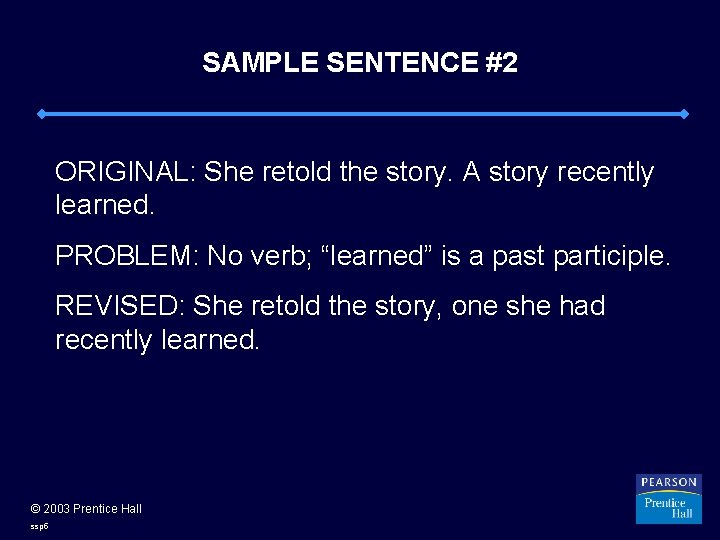 SAMPLE SENTENCE #2

ORIGINAL: She retold the story. A story recently learned.

PROBLEM: No verb; “learned” is a past participle.

REVISED: She retold the story, one she had recently learned.

© 2003 Prentice Hall

ssp6

PEARSON

Prentice Hall